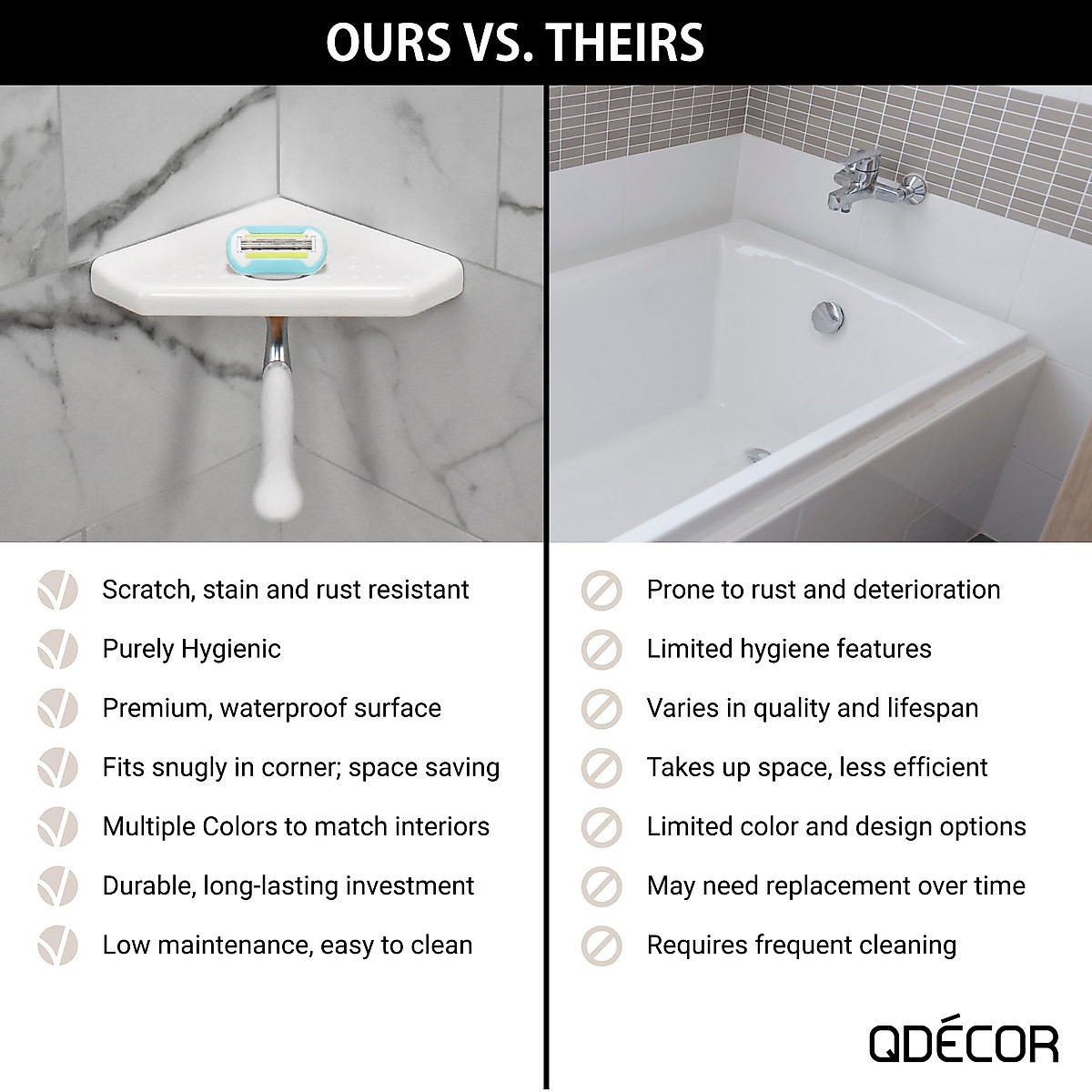 OURS VS. THEIRS

Scratch, stain and rust resistant

Purely Hygienic

Premium, waterproof surface

Fits snugly in corner; space saving

Multiple Colors to match interiors

Durable, long-lasting investment

Low maintenance, easy to clean

Prone to rust and deterioration

Limited hygiene features

Varies in quality and lifespan

Takes up space, less efficient

Limited color and design options

May need replacement over time

Requires frequent cleaning

QDÉCOR